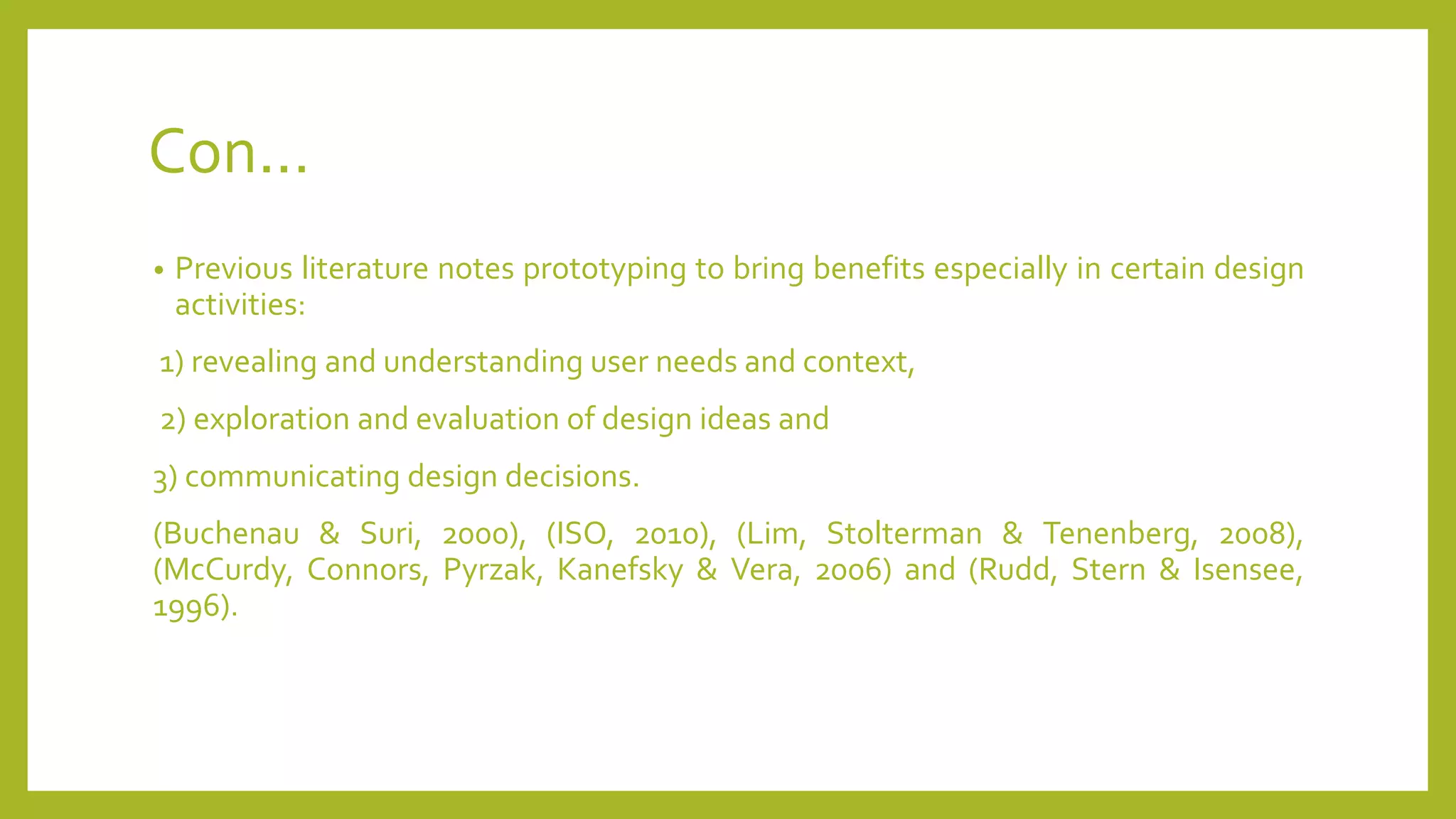 Con…

• Previous literature notes prototyping to bring benefits especially in certain design activities:

1) revealing and understanding user needs and context,

2) exploration and evaluation of design ideas and

3) communicating design decisions.

(Buchenau & Suri, 2000), (ISO, 2010), (Lim, Stolterman & Tenenberg, 2008), (McCurdy, Connors, Pyrzak, Kanefsky & Vera, 2006) and (Rudd, Stern & Isensee, 1996).